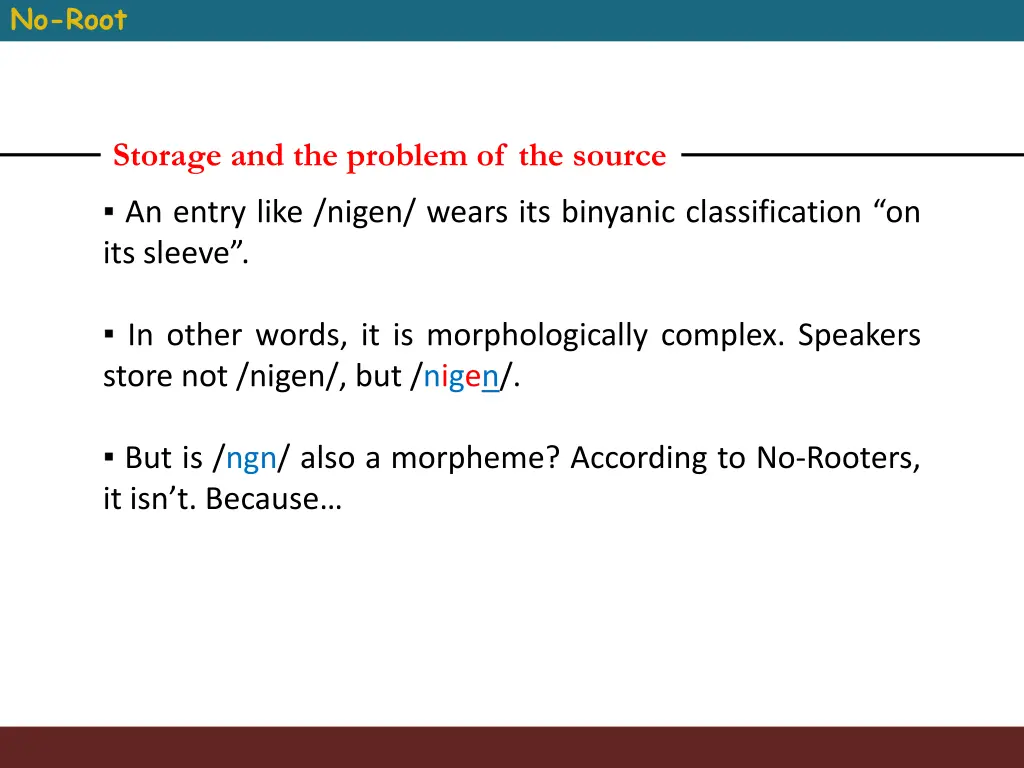 No-Root

Storage and the problem of the source

▪ An entry like /nigen/ wears its binyanic classification “on its sleeve”.

▪ In other words, it is morphologically complex. Speakers store not /nigen/, but /nigen/.

▪ But is /ngn/ also a morpheme? According to No-Rooters, it isn’t. Because…